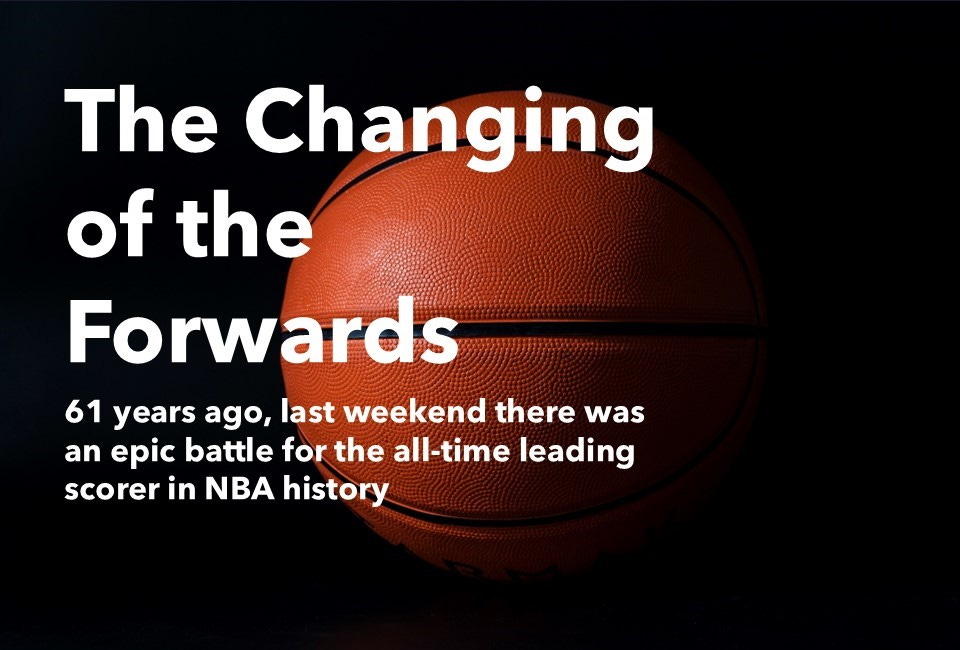 The Changing of the Forwards

61 years ago, last weekend there was an epic battle for the all-time leading scorer in NBA history